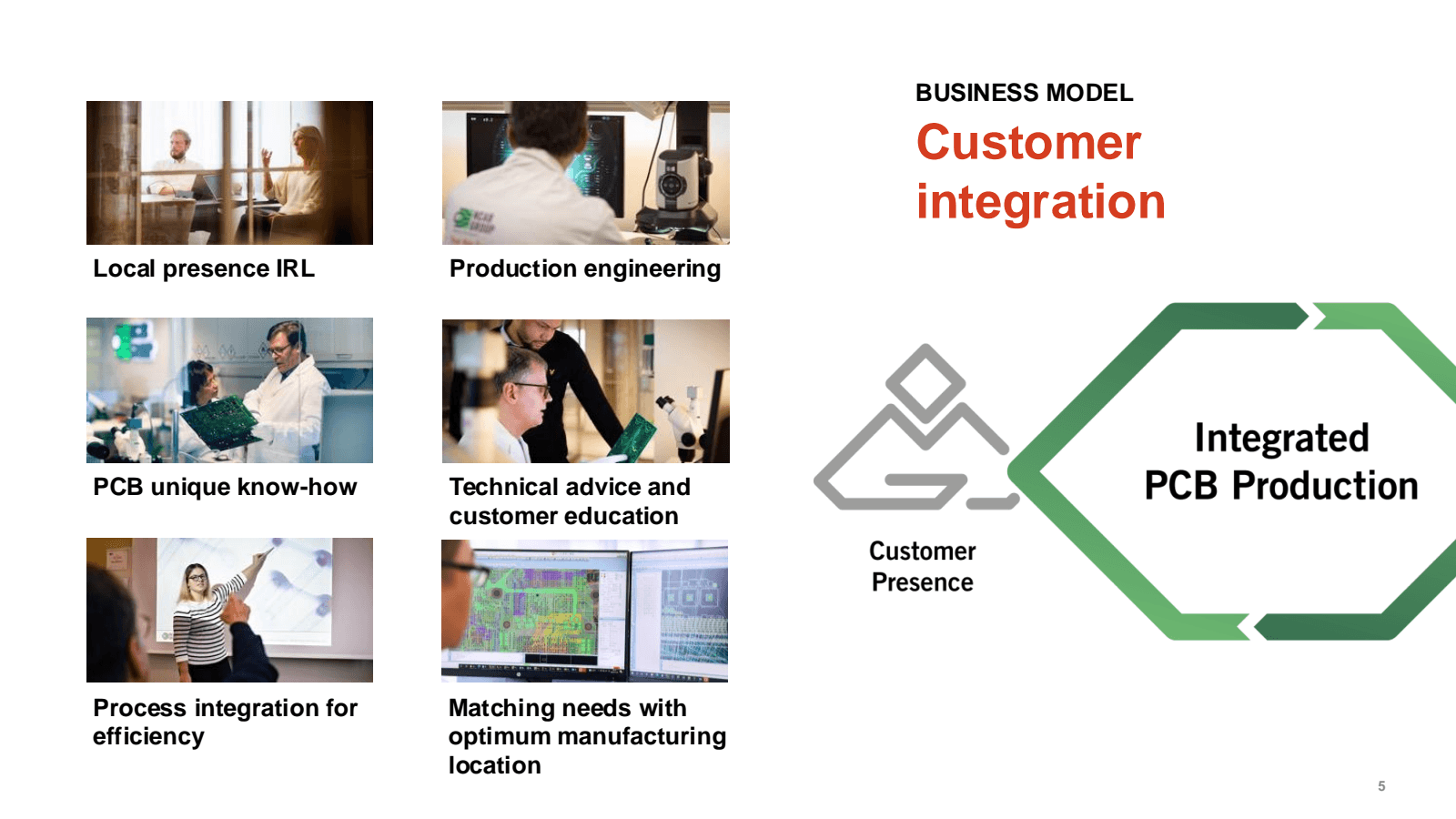 Local presence IRL

Production engineering

PCB unique know-how

Technical advice and customer education

Process integration for efficiency

Matching needs with optimum manufacturing location

BUSINESS MODEL
Customer integration

Customer Presence

Integrated PCB Production

5